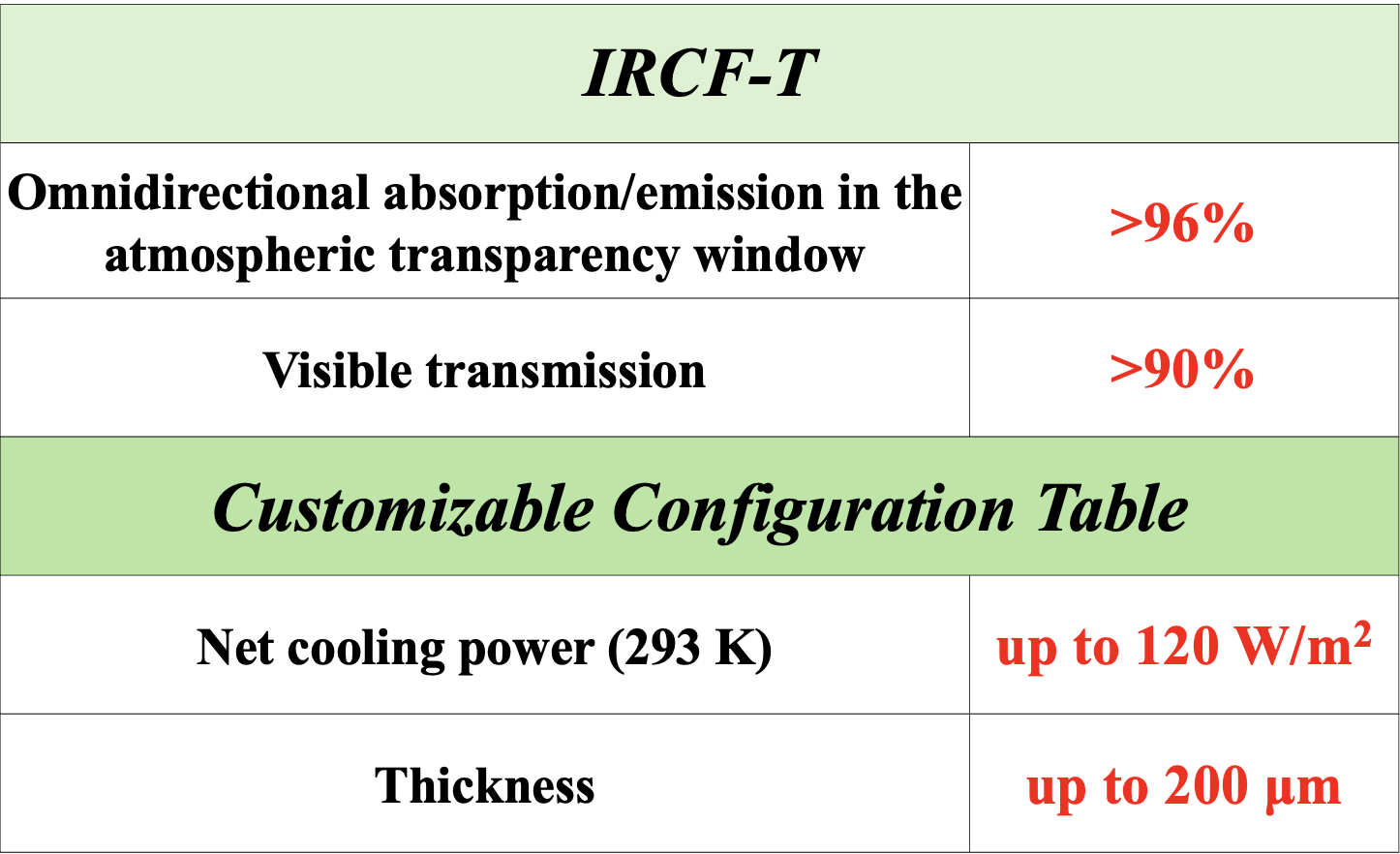 | IRCF-T | |
|---|---|
| Omnidirectional absorption/emission in the atmospheric transparency window | >96% |
| Visible transmission | >90% |
| Customizable Configuration Table | |
| Net cooling power (293 K) | up to 120 W/m$^2$ |
| Thickness | up to 200 μm |